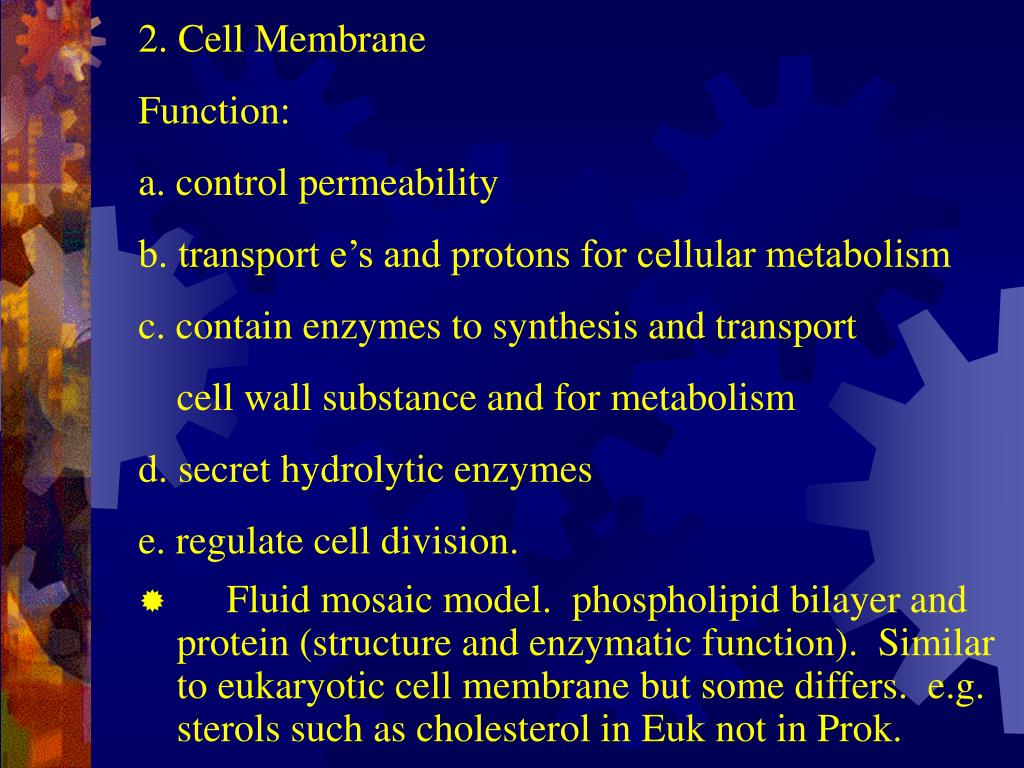 2. Cell Membrane

Function:

a. control permeability

b. transport e’s and protons for cellular metabolism

c. contain enzymes to synthesis and transport cell wall substance and for metabolism

d. secret hydrolytic enzymes

e. regulate cell division.

Fluid mosaic model. phospholipid bilayer and protein (structure and enzymatic function). Similar to eukaryotic cell membrane but some differs. e.g. sterols such as cholesterol in Euk not in Prok.